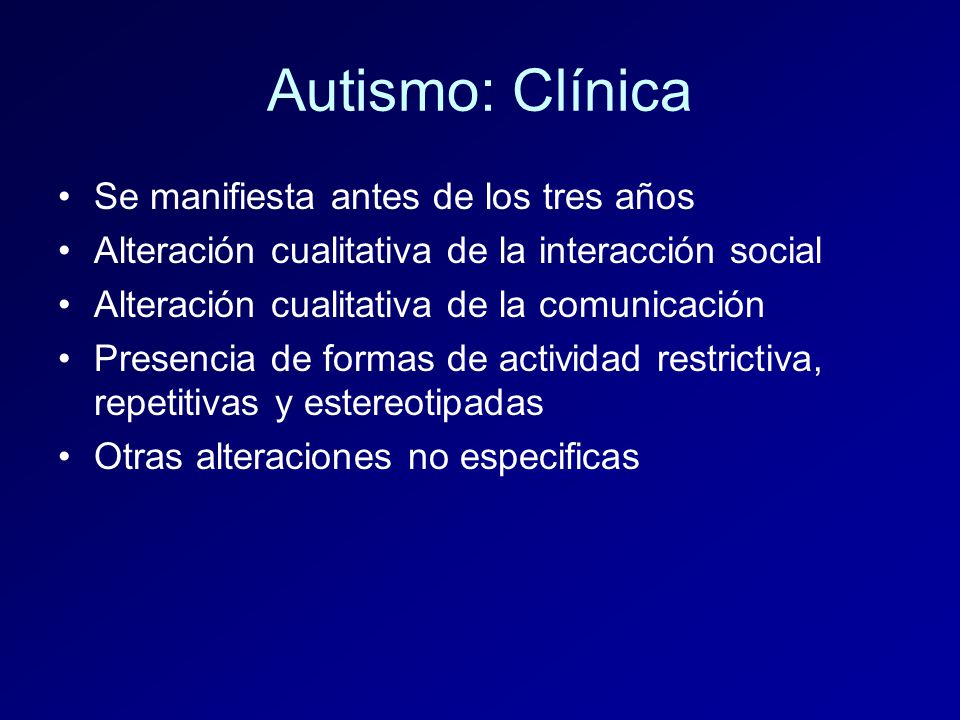 Autismo: Clínica

• Se manifiesta antes de los tres años
• Alteración cualitativa de la interacción social
• Alteración cualitativa de la comunicación
• Presencia de formas de actividad restrictiva, repetitivas y estereotipadas
• Otras alteraciones no especificas